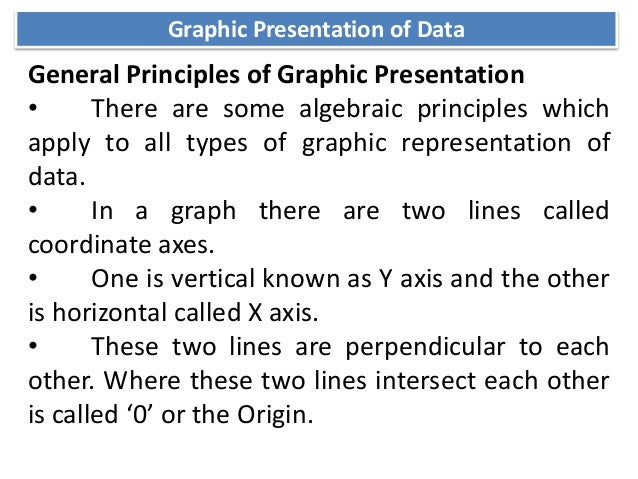 Graphic Presentation of Data

General Principles of Graphic Presentation

• There are some algebraic principles which apply to all types of graphic representation of data.

• In a graph there are two lines called coordinate axes.

• One is vertical known as Y axis and the other is horizontal called X axis.

• These two lines are perpendicular to each other. Where these two lines intersect each other is called ‘0’ or the Origin.